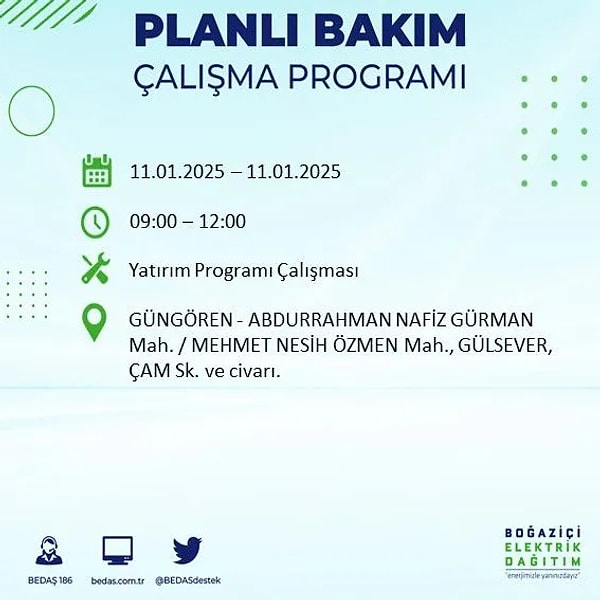 PLANLI BAKIM
ÇALIŞMA PROGRAMI

11.01.2025 – 11.01.2025

09:00 – 12:00

Yatırım Programı Çalışması

GÜNGÖREN - ABDURRAHMAN NAFİZ GÜRMAN Mah. / MEHMET NESİH ÖZMEN Mah., GÜLSEVER, ÇAM Sk. ve civarı.

BEDAŞ 186 bedas.com.tr @BEDASdestek

BOĞAZİÇİ ELEKTRİK DAĞITIM
"enerjimizle yanınızdayız"